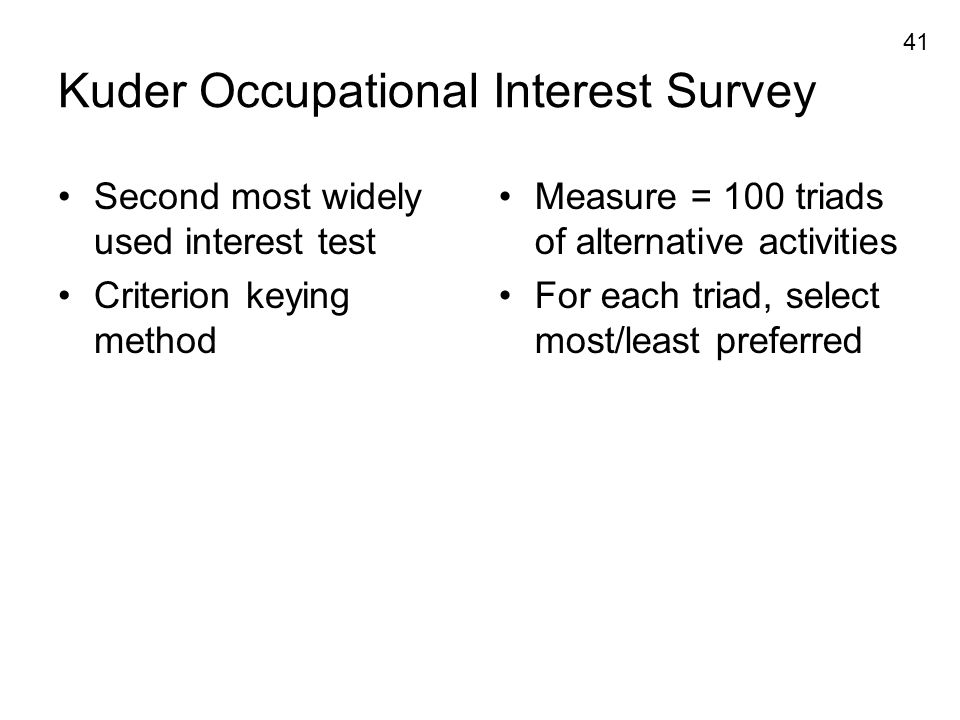 41

Kuder Occupational Interest Survey

• Second most widely used interest test
• Criterion keying method

• Measure = 100 triads of alternative activities
• For each triad, select most/least preferred